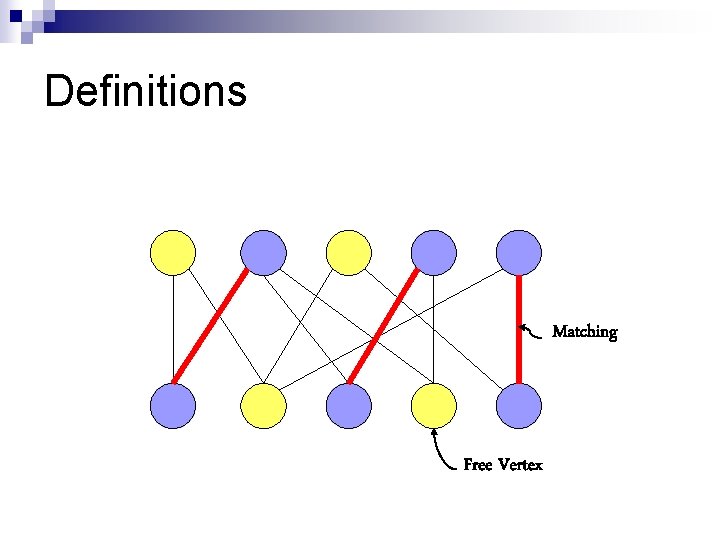 Definitions

Matching

Free Vertex